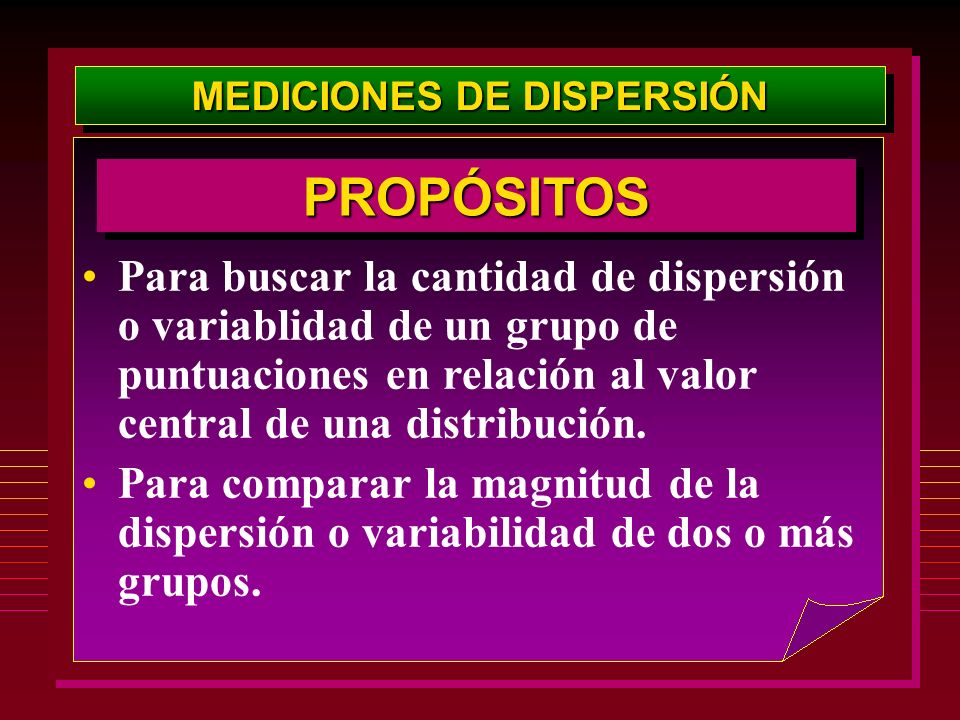 MEDICIONES DE DISPERSIÓN

PROPÓSITOS

• Para buscar la cantidad de dispersión o variablidad de un grupo de puntuaciones en relación al valor central de una distribución.

• Para comparar la magnitud de la dispersión o variabilidad de dos o más grupos.